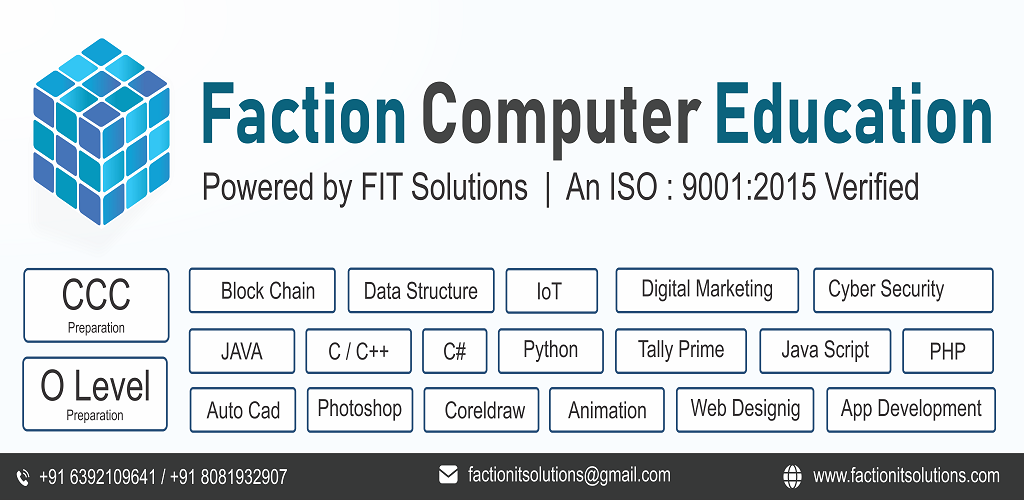 Faction Computer Education

Powered by FIT Solutions | An ISO : 9001:2015 Verified

CCC
Preparation

O Level
Preparation

Block Chain
Data Structure
IoT
Digital Marketing
Cyber Security

JAVA
C / C++
C#
Python
Tally Prime
Java Script
PHP

Auto Cad
Photoshop
Coreldraw
Animation
Web Designig
App Development

+91 6392109641 / +91 8081932907
factionitsolutions@gmail.com
www.factionitsolutions.com